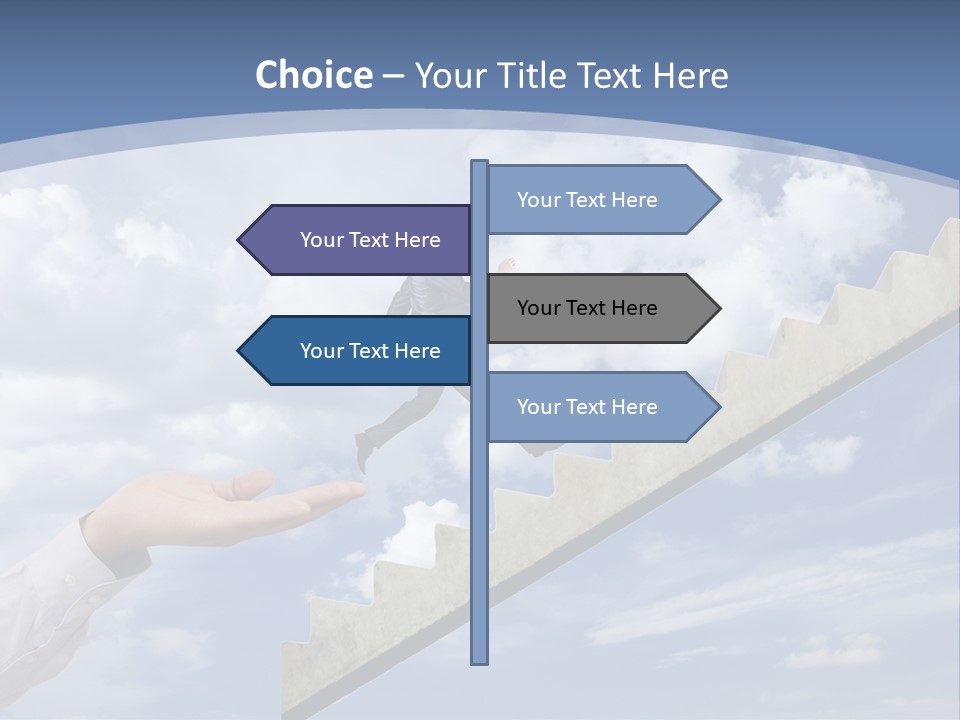 Choice – Your Title Text Here

Your Text Here

Your Text Here

Your Text Here

Your Text Here

Your Text Here